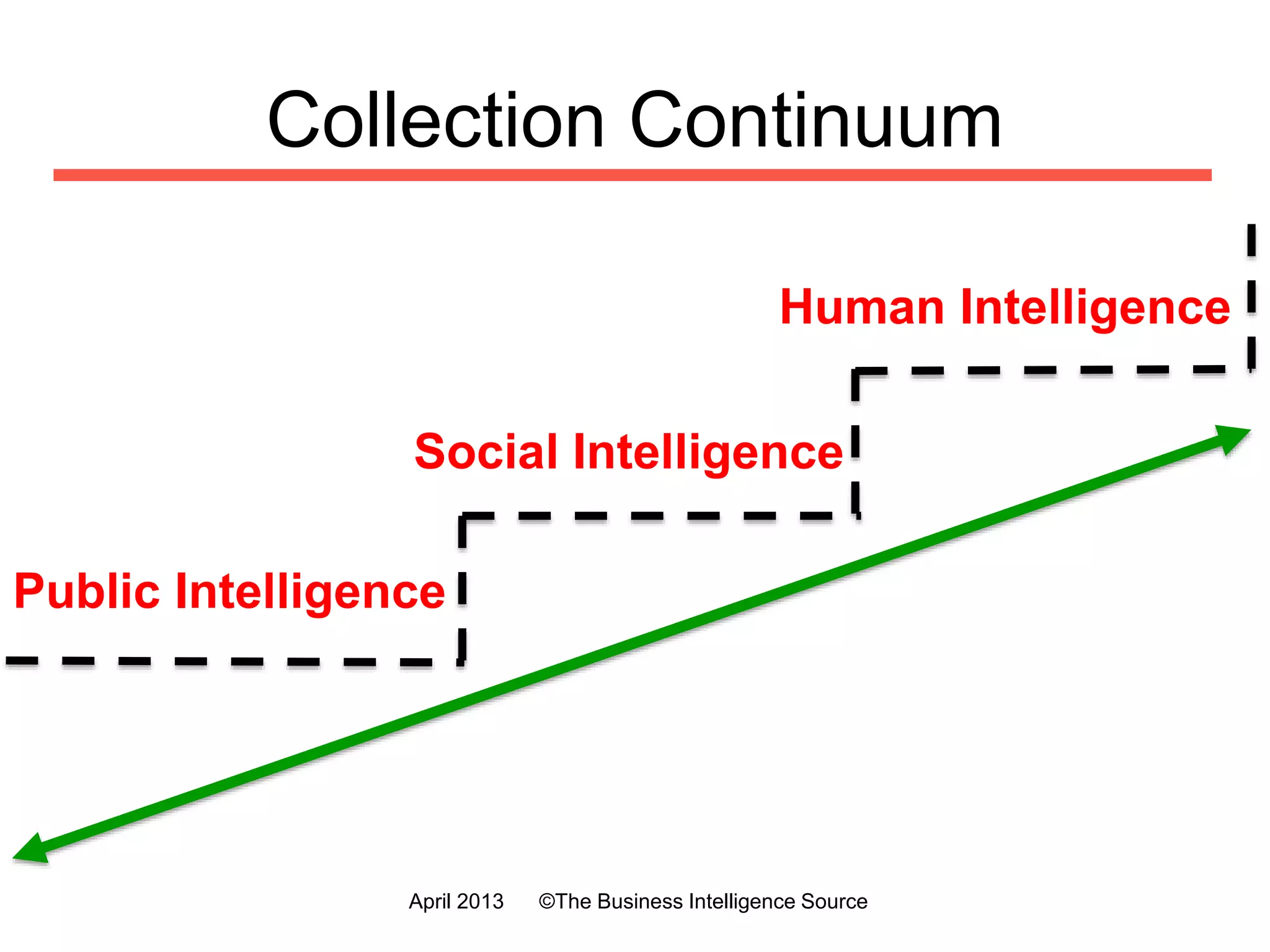 Collection Continuum

Human Intelligence

Social Intelligence

Public Intelligence

April 2013 ©The Business Intelligence Source